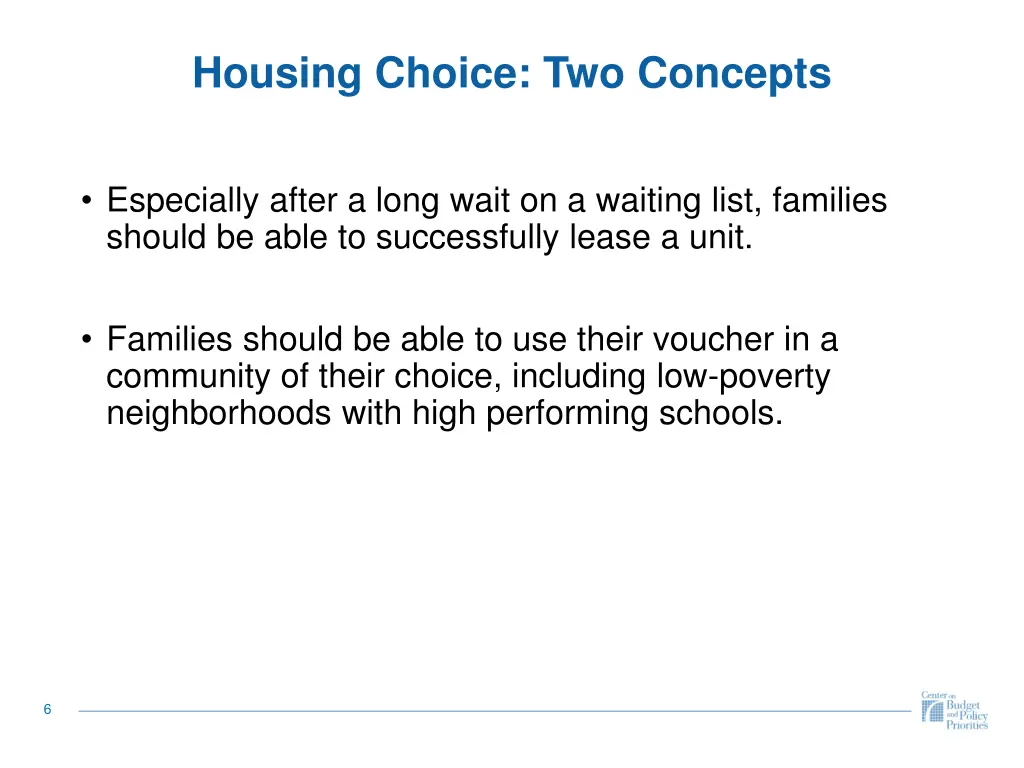 Housing Choice: Two Concepts

• Especially after a long wait on a waiting list, families should be able to successfully lease a unit.

• Families should be able to use their voucher in a community of their choice, including low-poverty neighborhoods with high performing schools.

6

Center on Budget and Policy Priorities